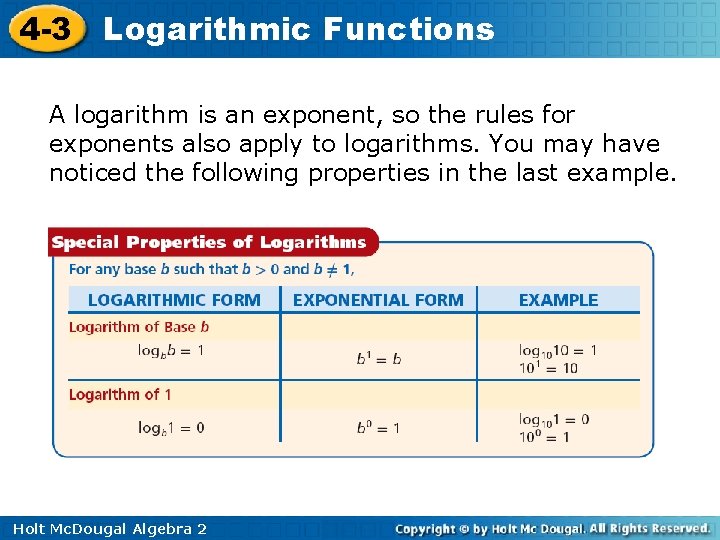 4-3 Logarithmic Functions

A logarithm is an exponent, so the rules for exponents also apply to logarithms. You may have noticed the following properties in the last example.

Special Properties of Logarithms

For any base $b$ such that $b > 0$ and $b \neq 1$,

| LOGARITHMIC FORM | EXPONENTIAL FORM | EXAMPLE |
|---|---|---|
| Logarithm of Base $b$ | | |
| $\log_b b = 1$ | $b^1 = b$ | $\log_{10} 10 = 1$ $10^1 = 10$ |
| Logarithm of 1 | | |
| $\log_b 1 = 0$ | $b^0 = 1$ | $\log_{10} 1 = 0$ $10^0 = 1$ |

Holt McDougal Algebra 2

Copyright © by Holt Mc Dougal. All Rights Reserved.